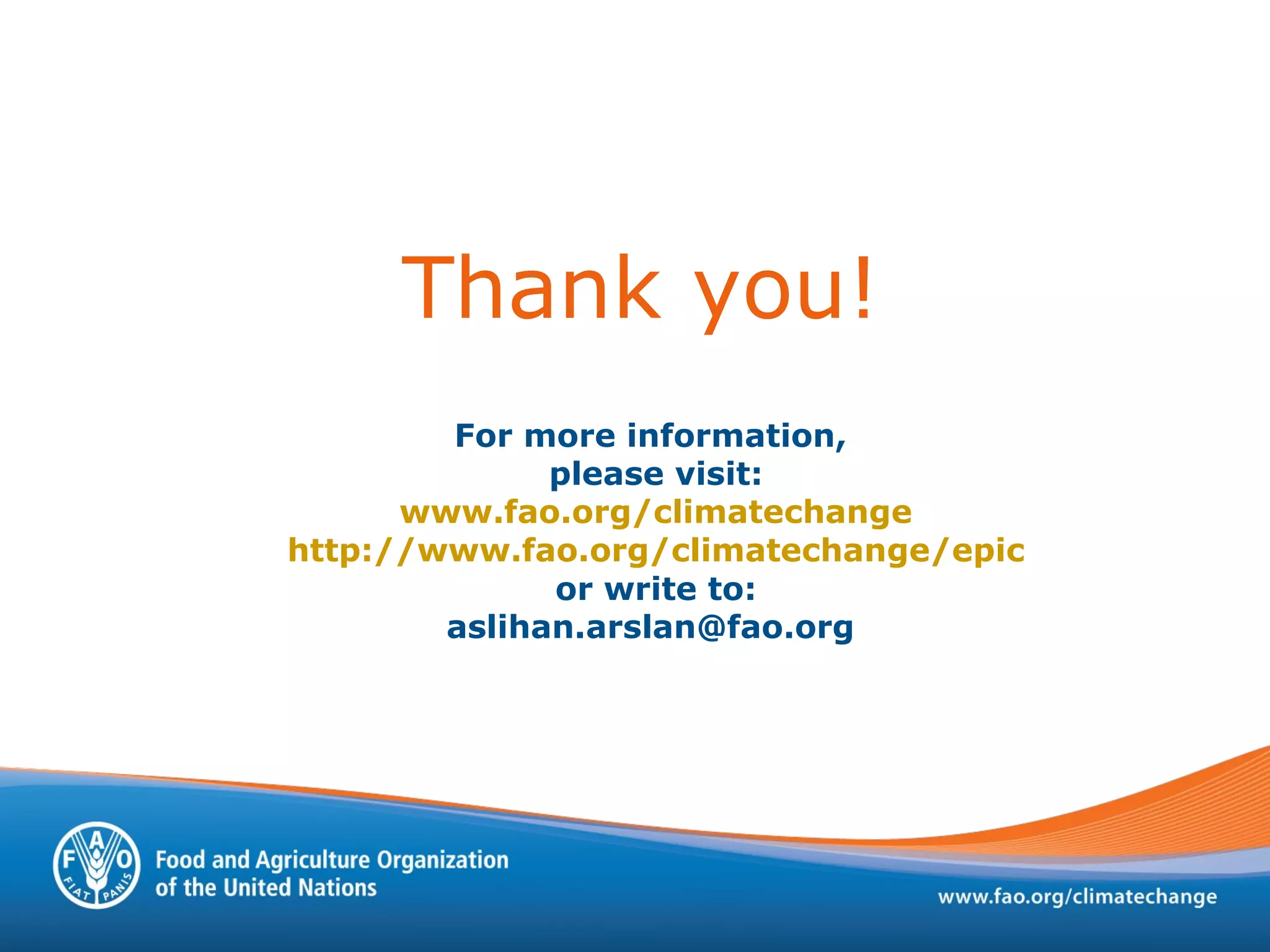 Thank you!

For more information,
please visit:
www.fao.org/climatechange
http://www.fao.org/climatechange/epic
or write to:
aslihan.arslan@fao.org

F A O
FIAT PANIS

Food and Agriculture Organization
of the United Nations

www.fao.org/climatechange